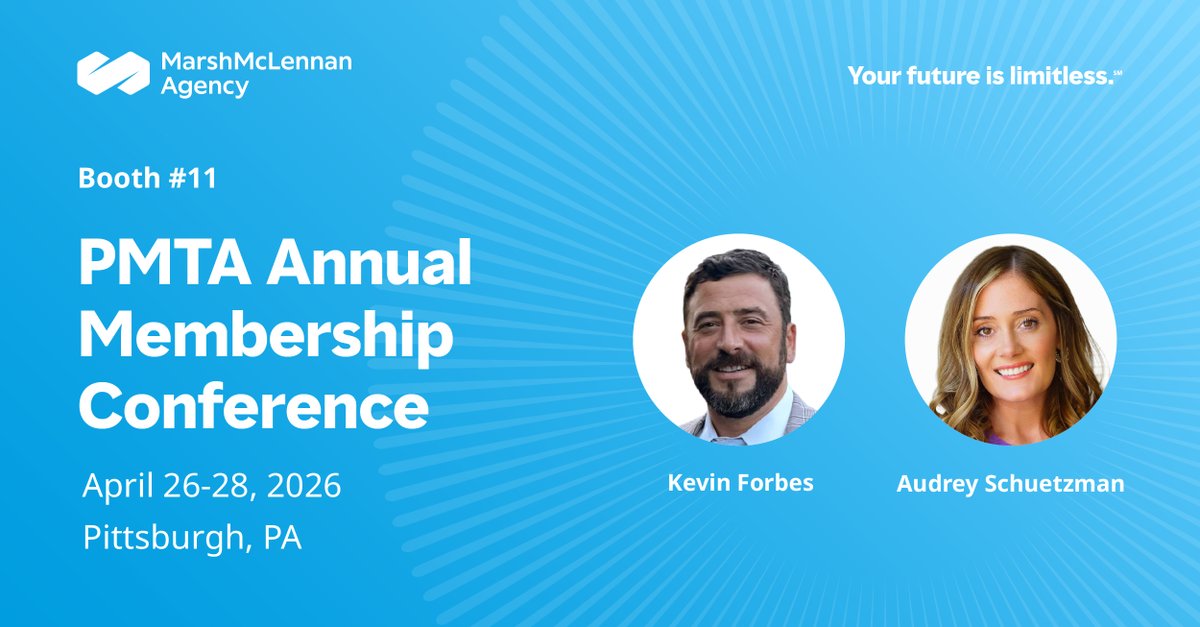 MarshMcLennan Agency

Your future is limitless.℠

Booth #11

PMTA Annual Membership Conference

April 26-28, 2026

Pittsburgh, PA

Kevin Forbes

Audrey Schuetzman